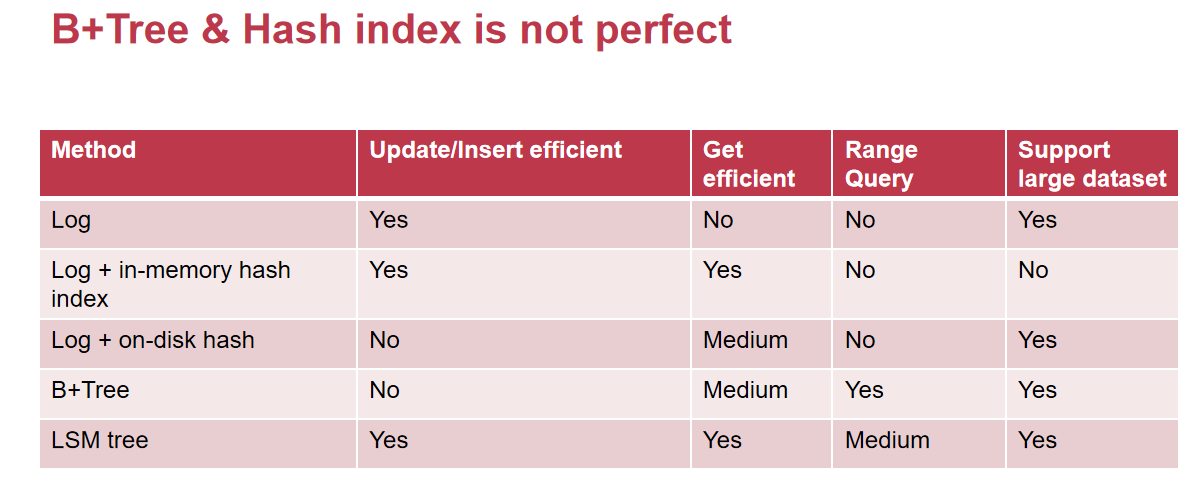 B+Tree & Hash index is not perfect

| Method | Update/Insert efficient | Get efficient | Range Query | Support large dataset |
|---|---|---|---|---|
| Log | Yes | No | No | Yes |
| Log + in-memory hash index | Yes | Yes | No | No |
| Log + on-disk hash | No | Medium | No | Yes |
| B+Tree | No | Medium | Yes | Yes |
| LSM tree | Yes | Yes | Medium | Yes |